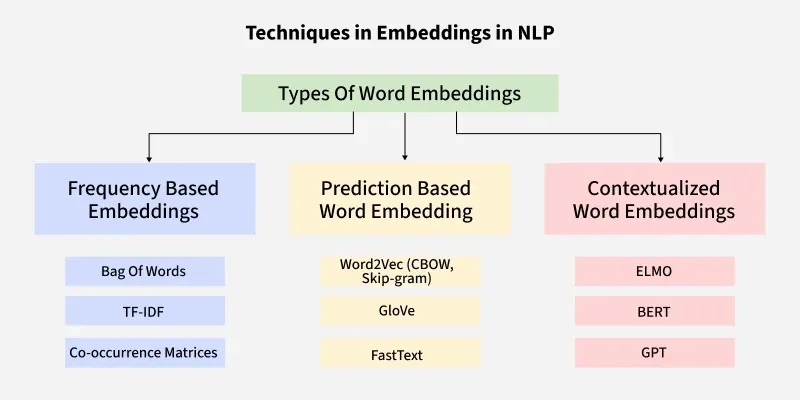 Techniques in Embeddings in NLP

Types Of Word Embeddings

Frequency Based Embeddings

Bag Of Words

TF-IDF

Co-occurrence Matrices

Prediction Based Word Embedding

Word2Vec (CBOW, Skip-gram)

GloVe

FastText

Contextualized Word Embeddings

ELMO

BERT

GPT